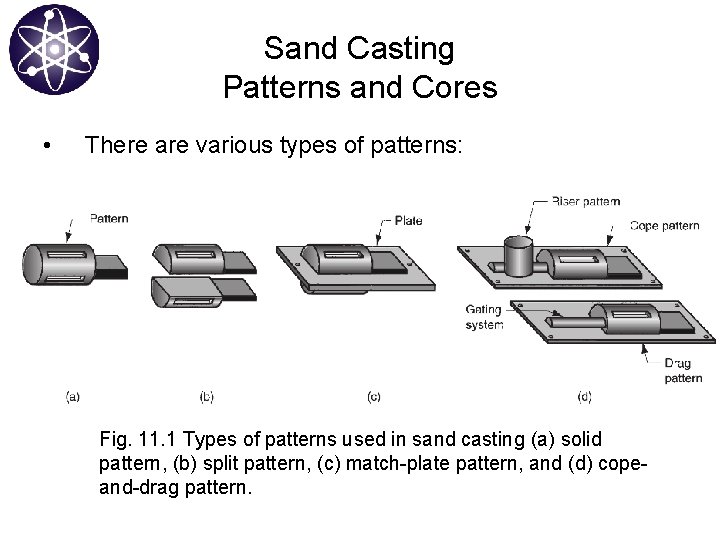 Sand Casting
Patterns and Cores

• There are various types of patterns:

Pattern

Plate

Riser pattern

Cope pattern

Gating system

Drag pattern

(a)

(b)

(c)

(d)

Fig. 11.1 Types of patterns used in sand casting (a) solid pattern, (b) split pattern, (c) match-plate pattern, and (d) cope-and-drag pattern.